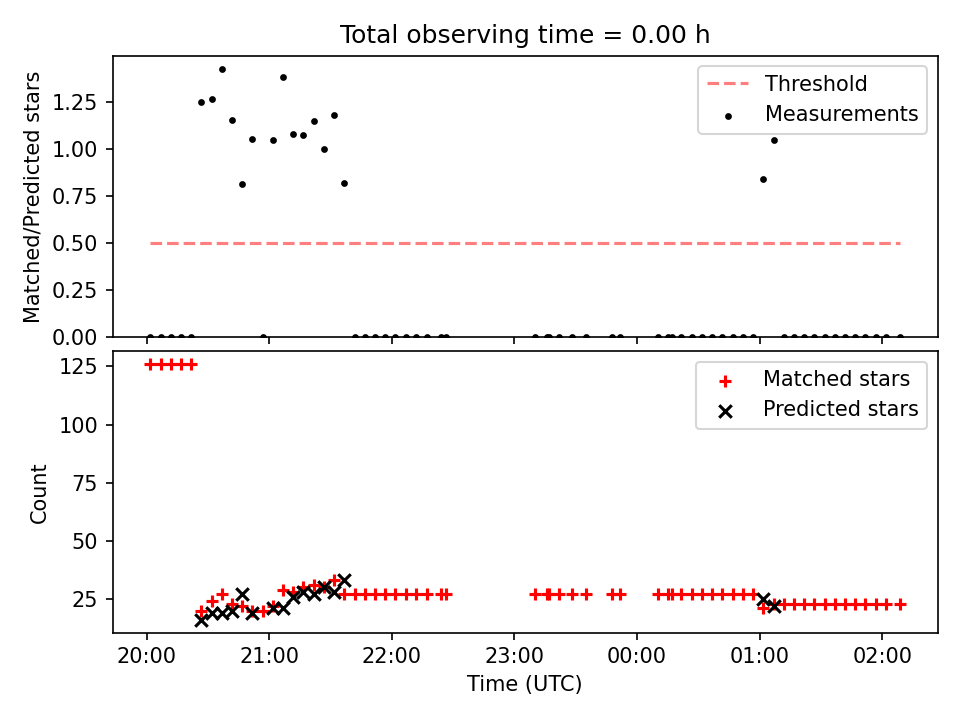 Total observing time = 0.00 h

Matched/Predicted stars

1.25
1.00
0.75
0.50
0.25
0.00

Threshold
Measurements

Count

125
100
75
50
25

Matched stars
Predicted stars

20:00
21:00
22:00
23:00
00:00
01:00
02:00

Time (UTC)